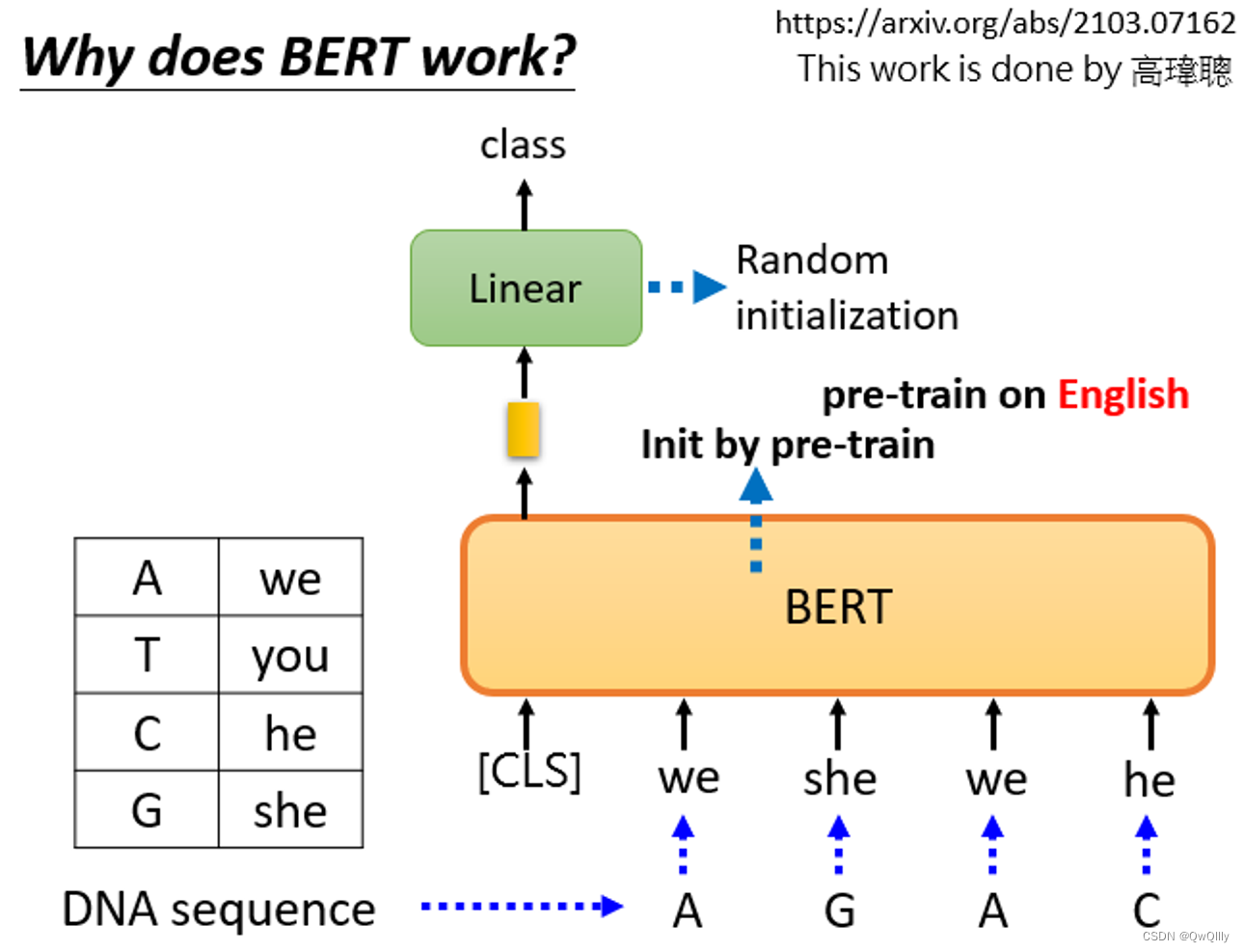 Why does BERT work?

https://arxiv.org/abs/2103.07162
This work is done by 高瑋聰

class

Linear

Random initialization

pre-train on English
Init by pre-train

BERT

| A | we |
|---|---|
| T | you |
| C | he |
| G | she |

[CLS] we she we he

DNA sequence A G A C

CSDN @QwQllly